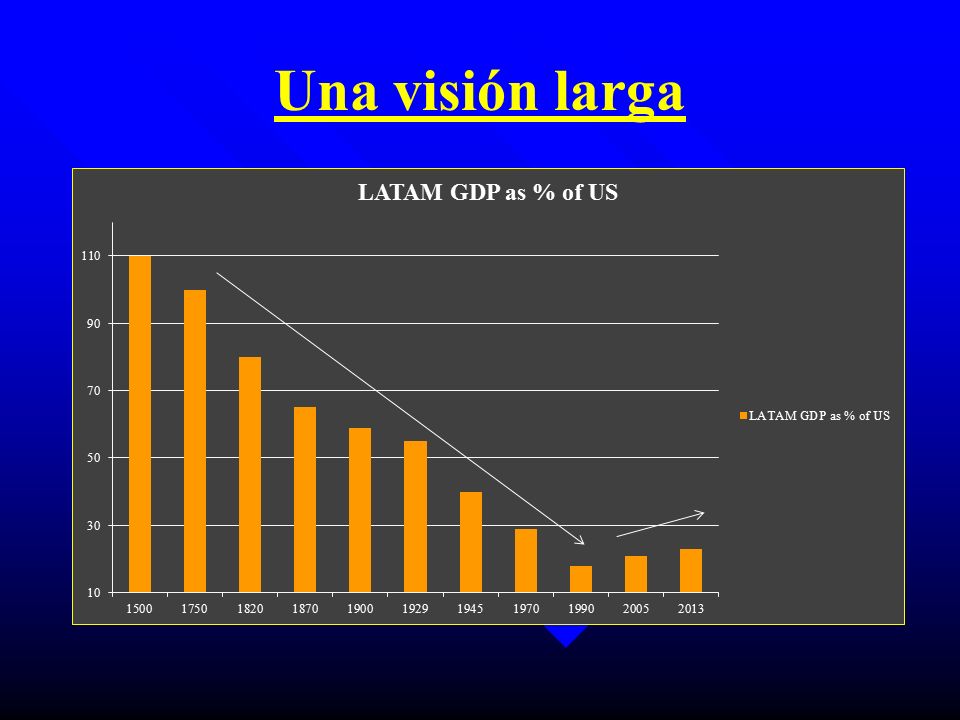 Una visión larga

LATAM GDP as % of US

110
90
70
50
30
10

1500 1750 1820 1870 1900 1929 1945 1970 1990 2005 2013

LATAM GDP as % of US